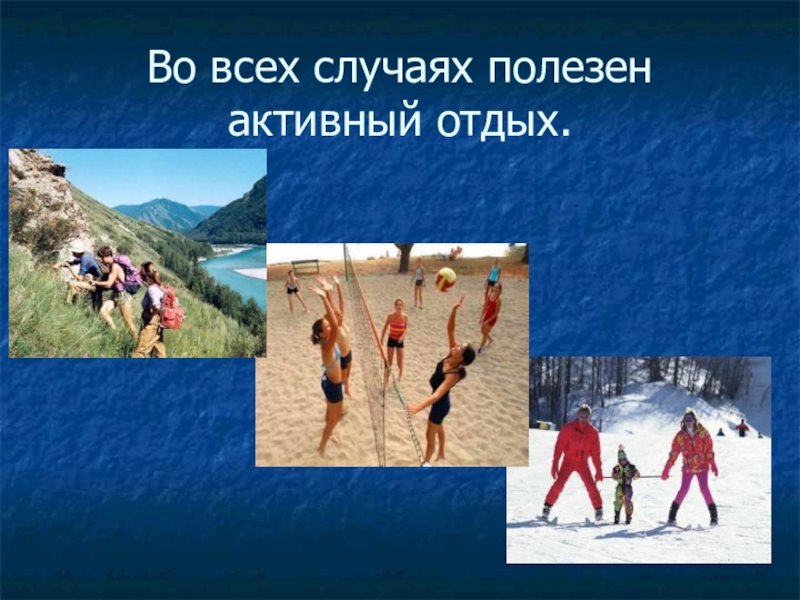 Во всех случаях полезен активный отдых.